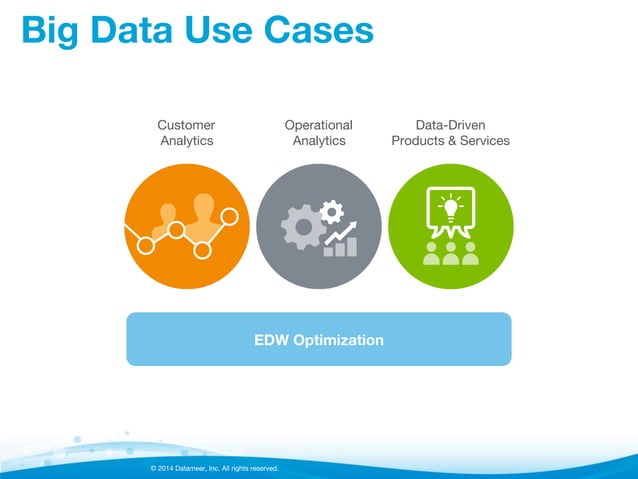 Big Data Use Cases

Customer Analytics

Operational Analytics

Data-Driven Products & Services

EDW Optimization

© 2014 Datameer, Inc. All rights reserved.